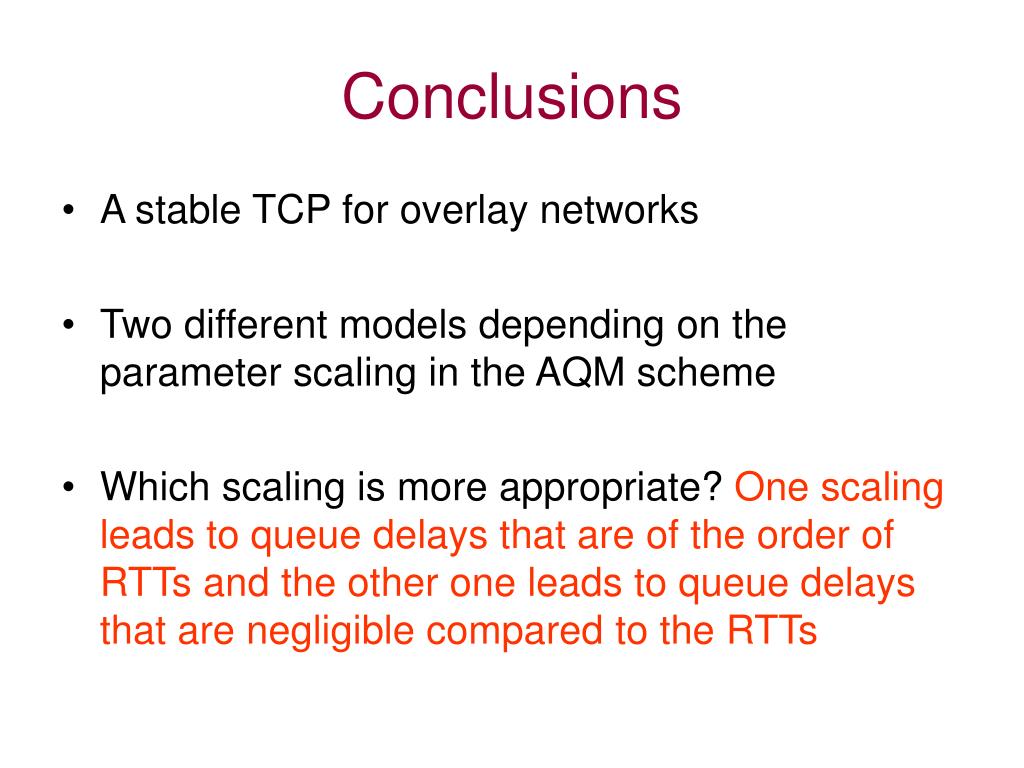 Conclusions

• A stable TCP for overlay networks

• Two different models depending on the parameter scaling in the AQM scheme

• Which scaling is more appropriate? One scaling leads to queue delays that are of the order of RTTs and the other one leads to queue delays that are negligible compared to the RTTs